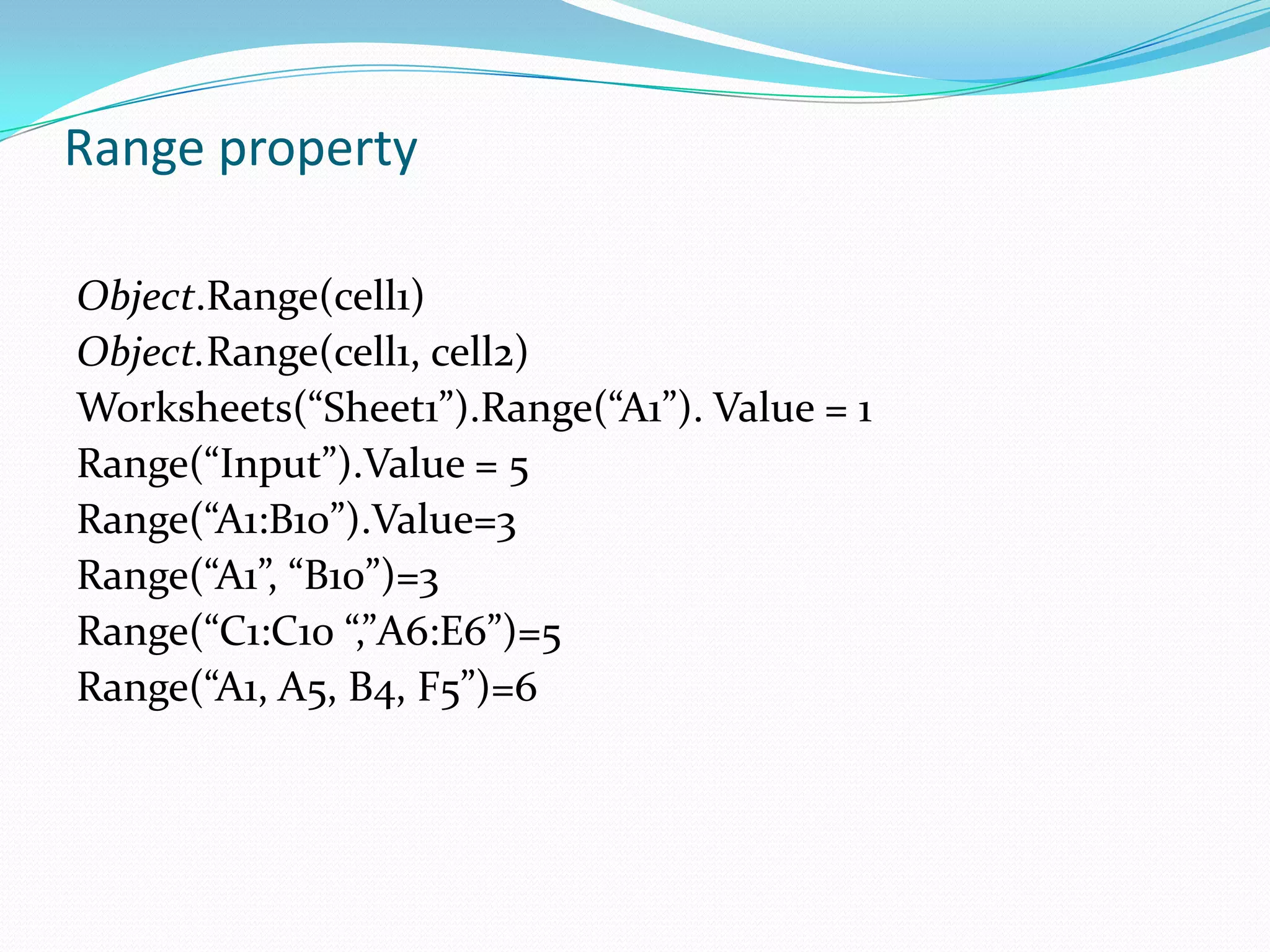 Range property

Object.Range(cell1)
Object.Range(cell1, cell2)
Worksheets(“Sheet1”).Range(“A1”). Value = 1
Range(“Input”).Value = 5
Range(“A1:B10”).Value=3
Range(“A1”, “B10”)=3
Range(“C1:C10 “,”A6:E6”)=5
Range(“A1, A5, B4, F5”)=6